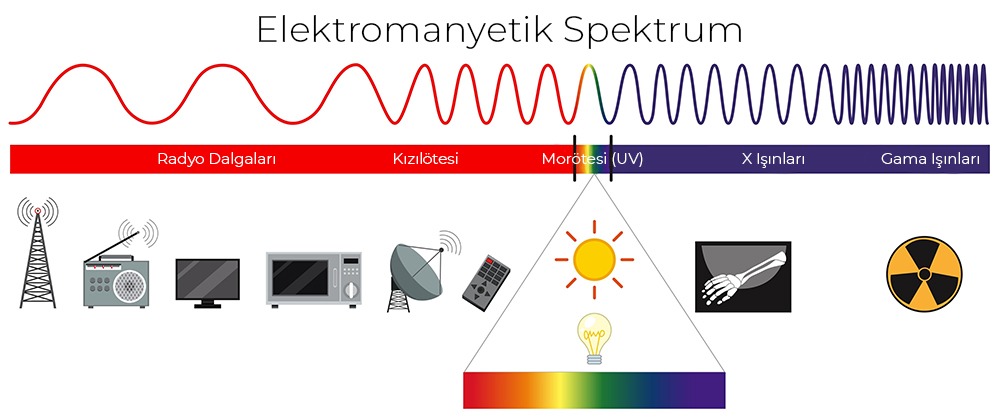 Elektromanyetik Spektrum

Radyo Dalgaları

Kızılötesi

Morötesi (UV)

X Işınları

Gama Işınları